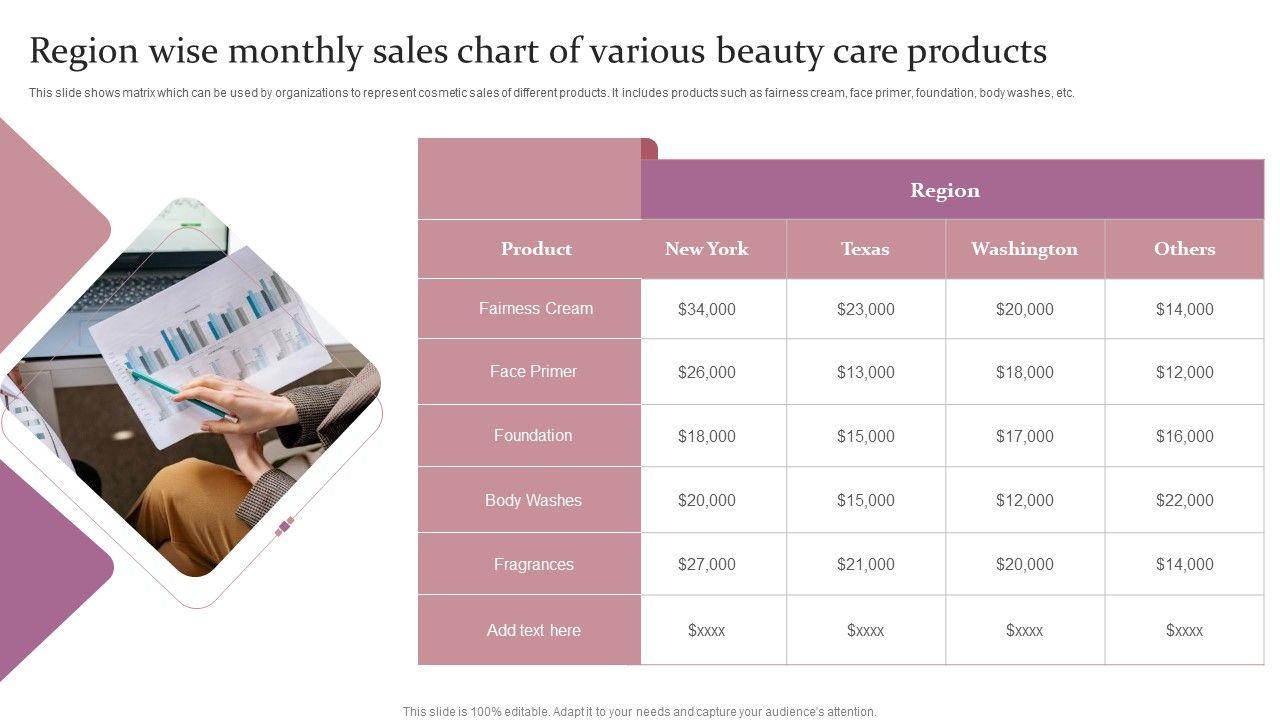 Region wise monthly sales chart of various beauty care products

This slide shows matrix which can be used by organizations to represent cosmetic sales of different products. It includes products such as fairness cream, face primer, foundation, body washes, etc.

| | Region | | | |
|---|---|---|---|---|
| Product | New York | Texas | Washington | Others |
| Fairness Cream | \$34,000 | \$23,000 | \$20,000 | \$14,000 |
| Face Primer | \$26,000 | \$13,000 | \$18,000 | \$12,000 |
| Foundation | \$18,000 | \$15,000 | \$17,000 | \$16,000 |
| Body Washes | \$20,000 | \$15,000 | \$12,000 | \$22,000 |
| Fragrances | \$27,000 | \$21,000 | \$20,000 | \$14,000 |
| Add text here | \$xxxx | \$xxxx | \$xxxx | \$xxxx |

This slide is 100% editable. Adapt it to your needs and capture your audience's attention.